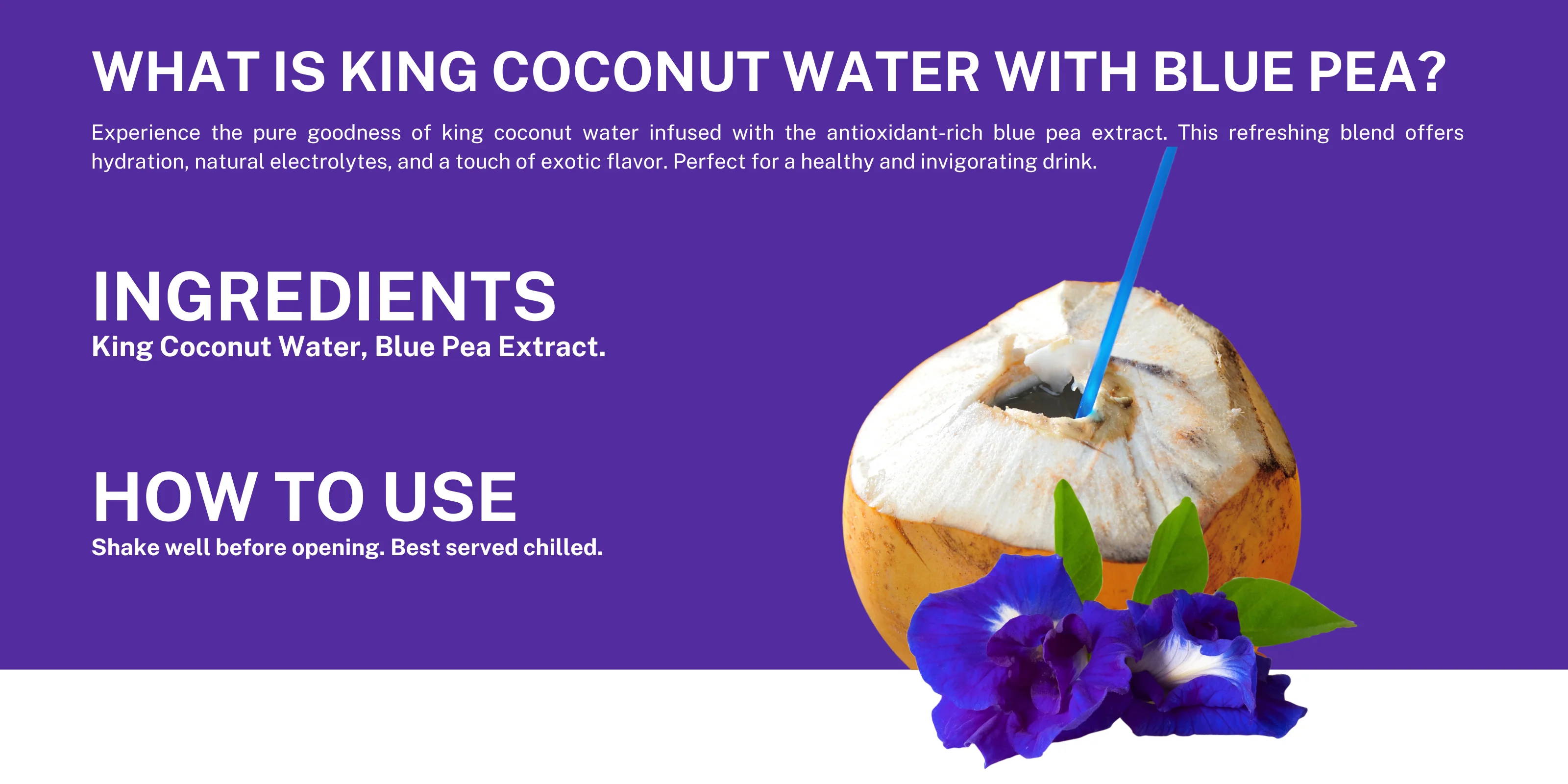 WHAT IS KING COCONUT WATER WITH BLUE PEA?

Experience the pure goodness of king coconut water infused with the antioxidant-rich blue pea extract. This refreshing blend offers hydration, natural electrolytes, and a touch of exotic flavor. Perfect for a healthy and invigorating drink.

INGREDIENTS
King Coconut Water, Blue Pea Extract.

HOW TO USE
Shake well before opening. Best served chilled.